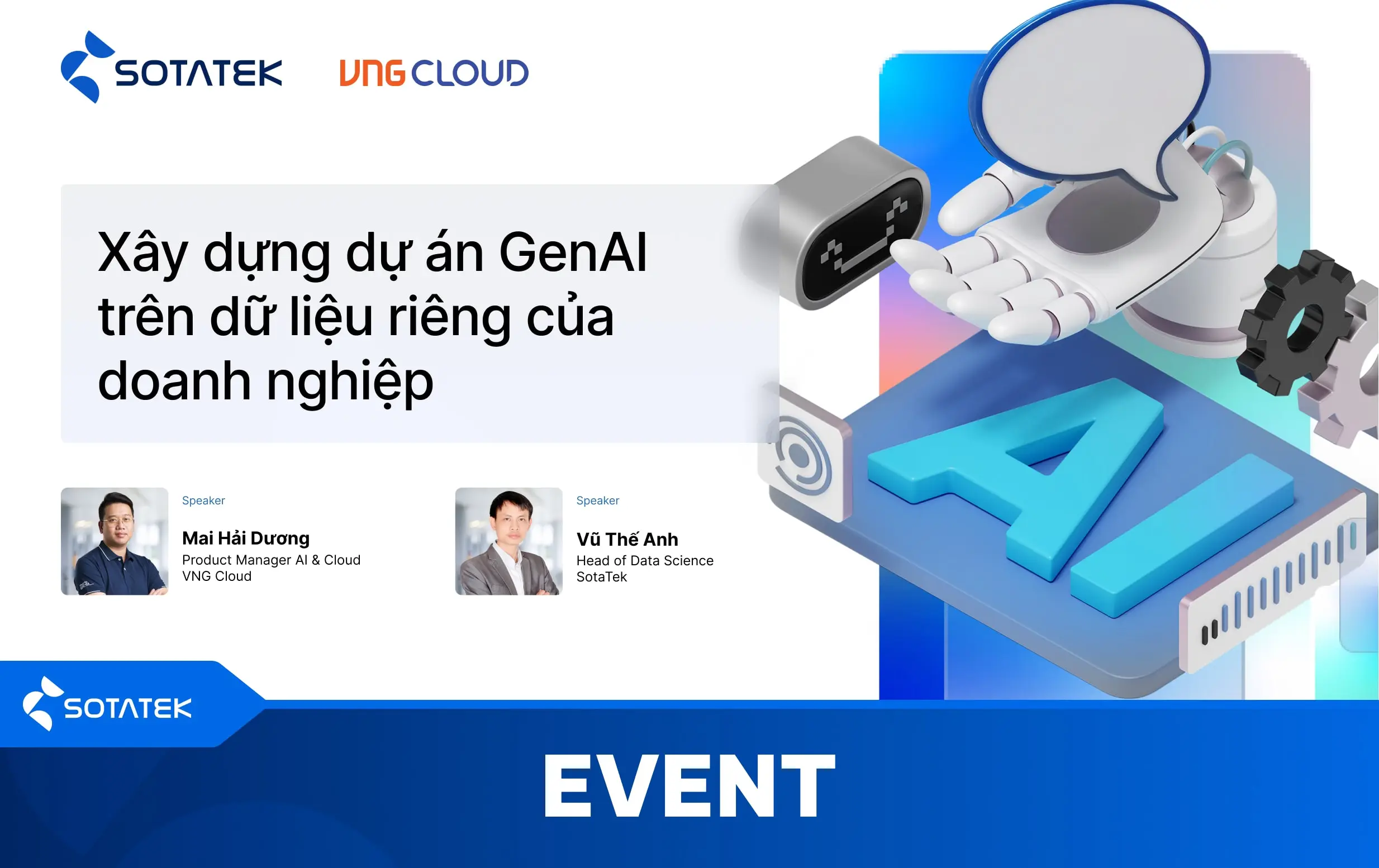 SOTATEK VNG CLOUD

Xây dựng dự án GenAI trên dữ liệu riêng của doanh nghiệp

Speaker
Mai Hải Dương
Product Manager AI & Cloud
VNG Cloud

Speaker
Vũ Thế Anh
Head of Data Science
SotaTek

AI

SOTATEK

EVENT